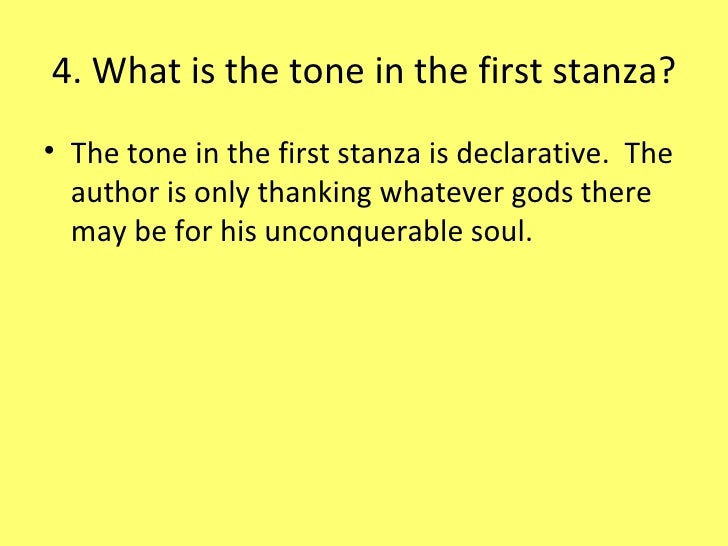 4. What is the tone in the first stanza?

• The tone in the first stanza is declarative. The author is only thanking whatever gods there may be for his unconquerable soul.